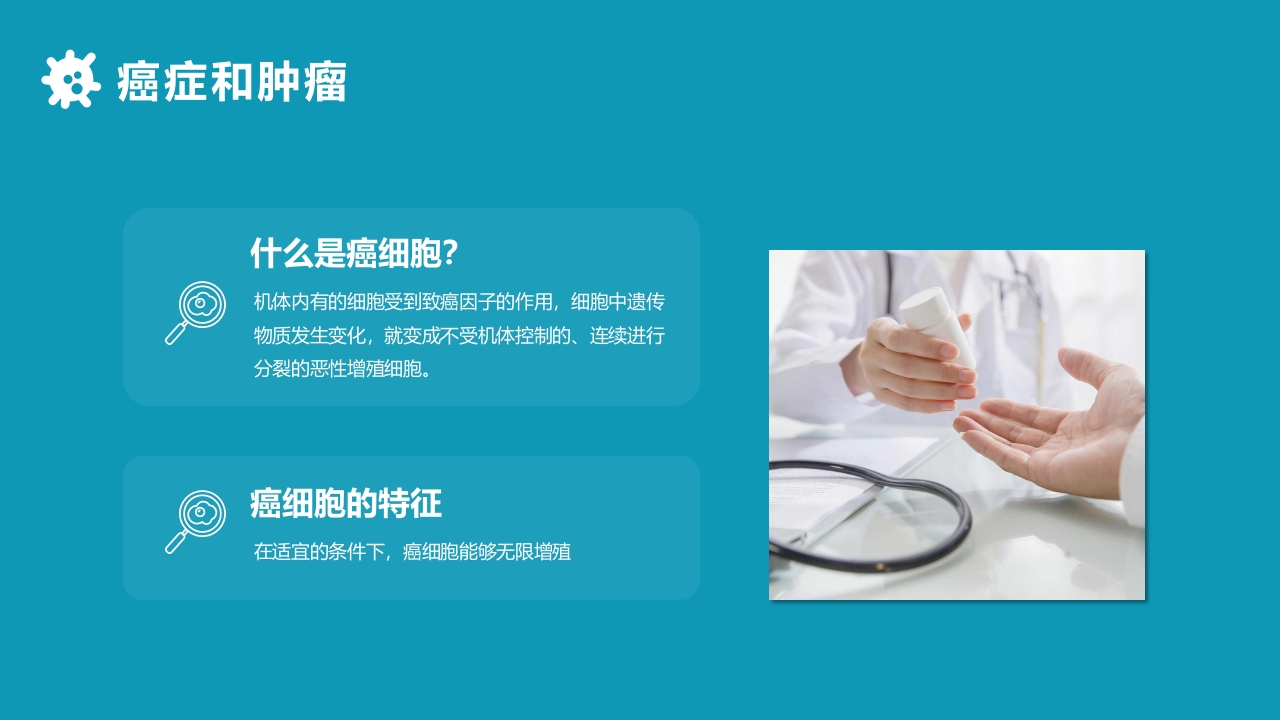 癌症和肿瘤

什么是癌细胞?

机体内有的细胞受到致癌因子的作用，细胞中遗传物质发生变化，就变成不受机体控制的、连续进行分裂的恶性增殖细胞。

癌细胞的特征

在适宜的条件下，癌细胞能够无限增殖